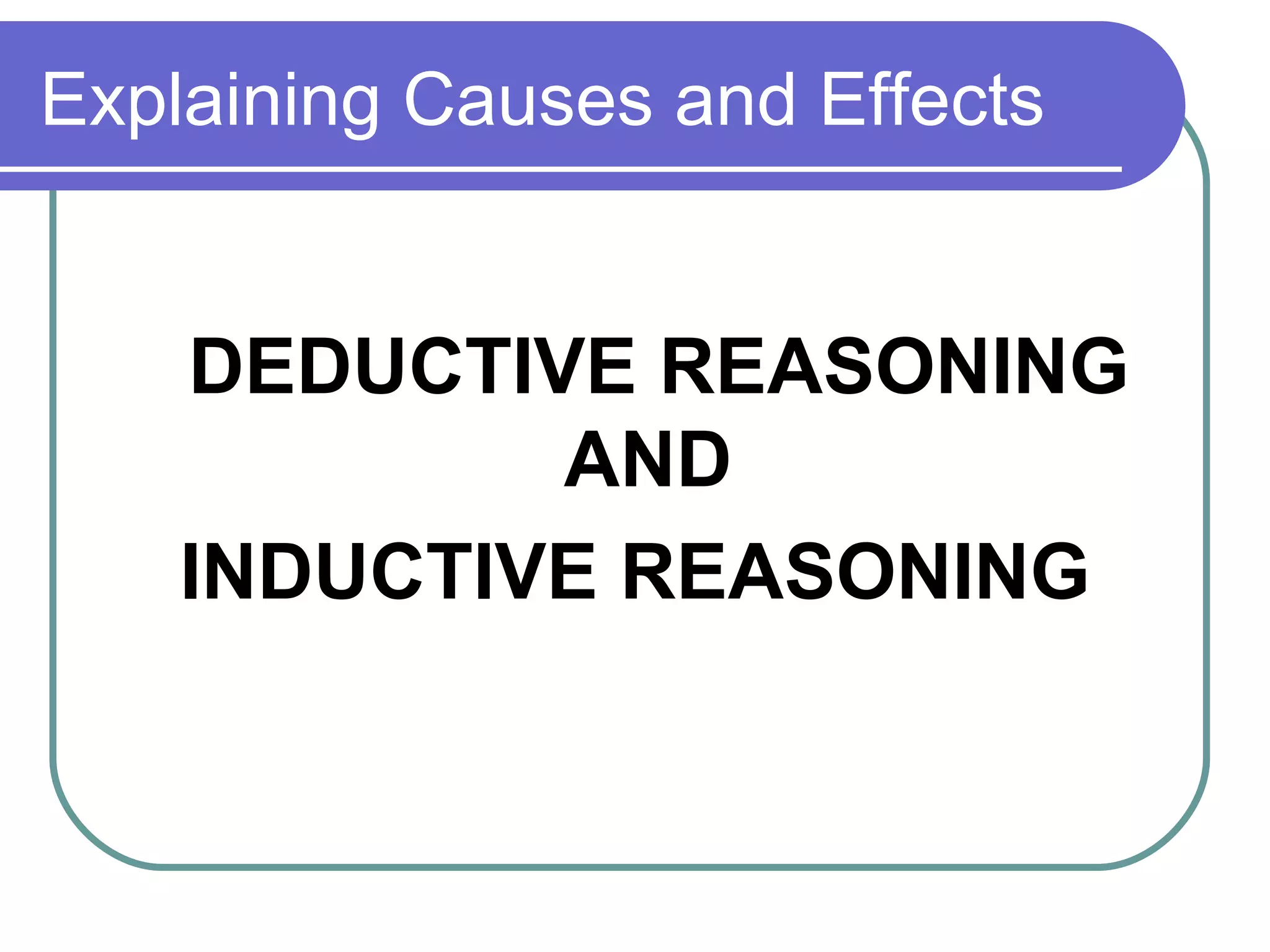 Explaining Causes and Effects

DEDUCTIVE REASONING
AND
INDUCTIVE REASONING